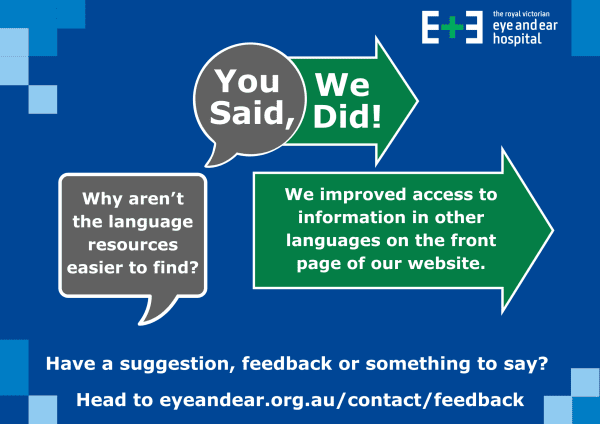 E+E the royal victorian eye and ear hospital

You Said,

We Did!

Why aren't the language resources easier to find?

We improved access to information in other languages on the front page of our website.

Have a suggestion, feedback or something to say?

Head to eyeandear.org.au/contact/feedback